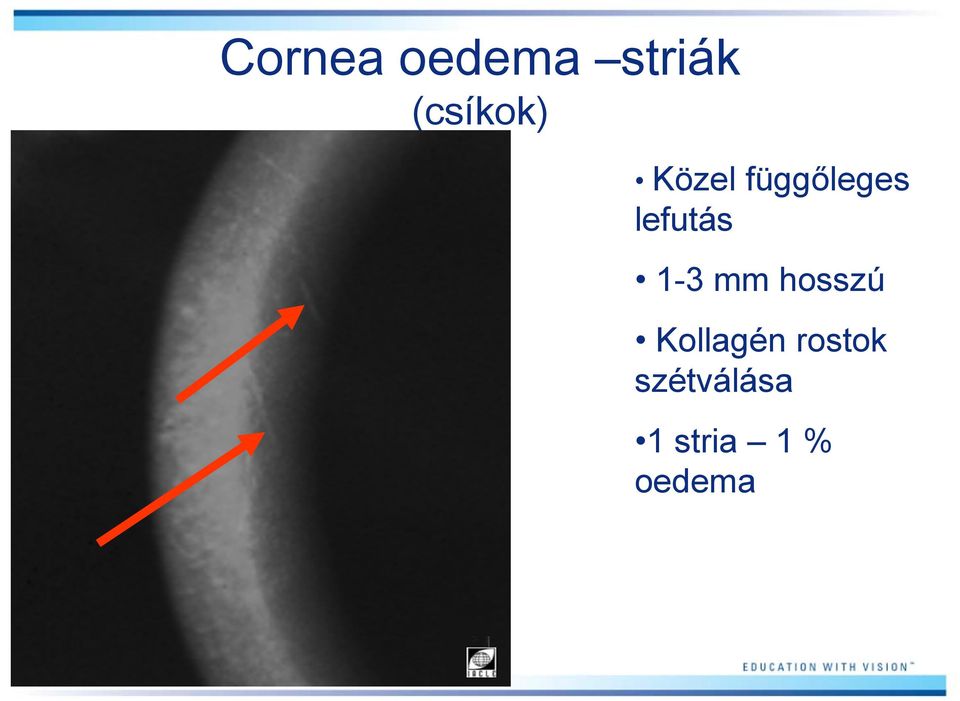 Cornea oedema –striák
(csíkok)

• Közel függőleges lefutás

• 1-3 mm hosszú

• Kollagén rostok szétválása

•1 stria – 1 % oedema

IACLE

EDUCATION WITH VISION™